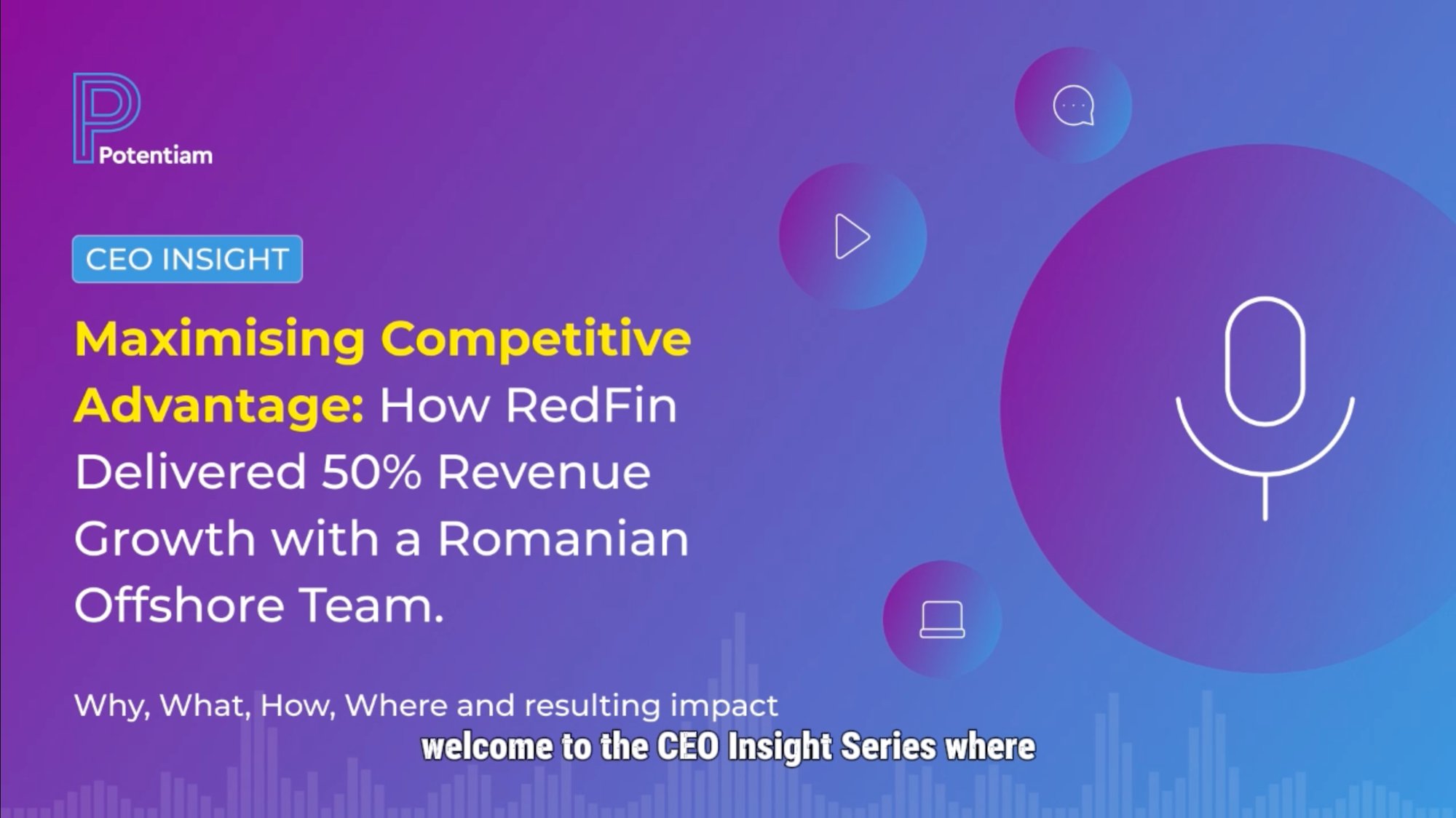 Potentiam

CEO INSIGHT

Maximising Competitive Advantage: How RedFin Delivered 50% Revenue Growth with a Romanian Offshore Team.

Why, What, How, Where and resulting impact

welcome to the CEO Insight Series where